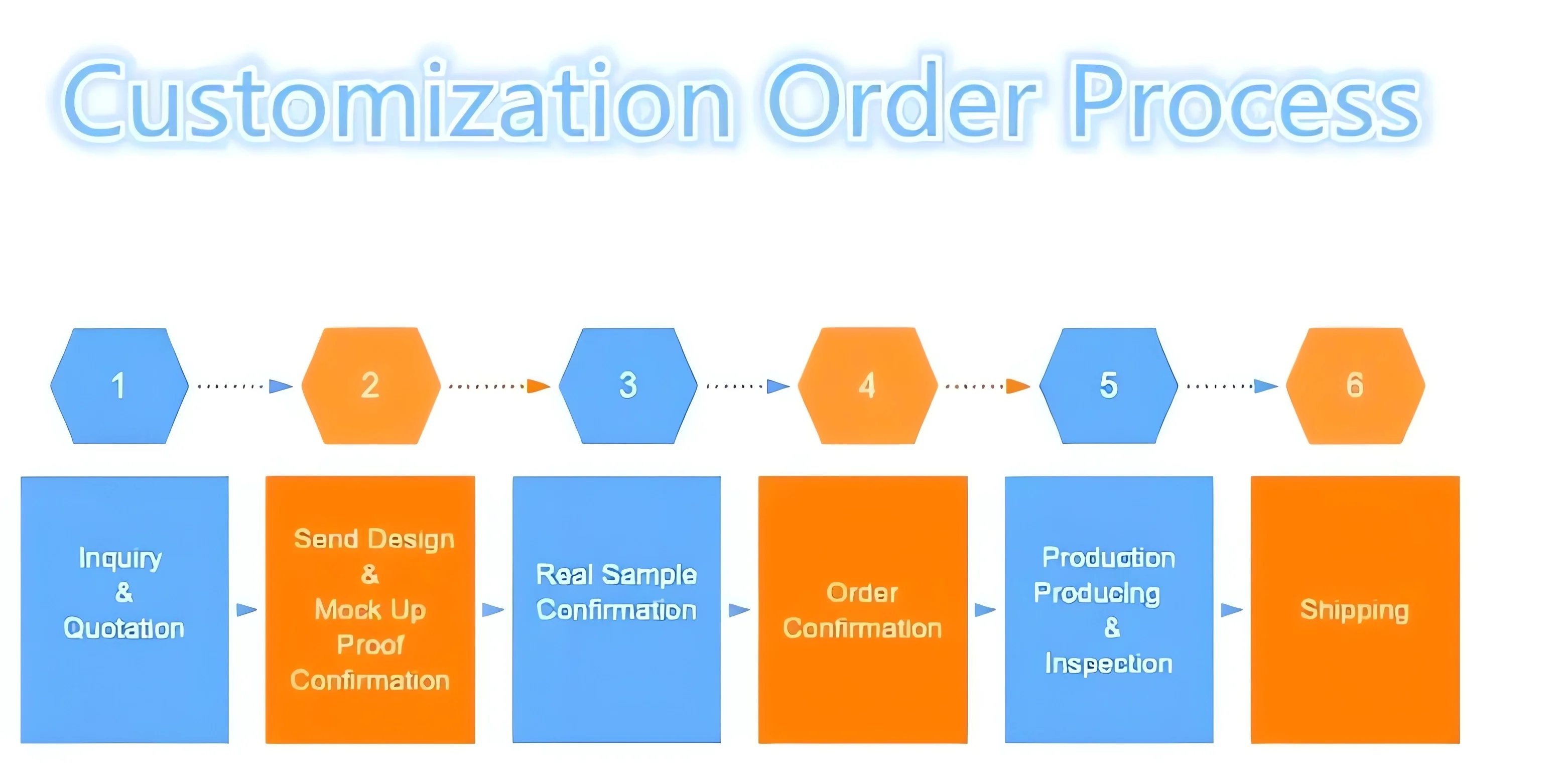 Customization Order Process

1

2

3

4

5

6

Inquiry
&
Quotation

Send Design
&
Mock Up
Proof
Confirmation

Real Sample
Confirmation

Order
Confirmation

Production
Producing
&
Inspection

Shipping